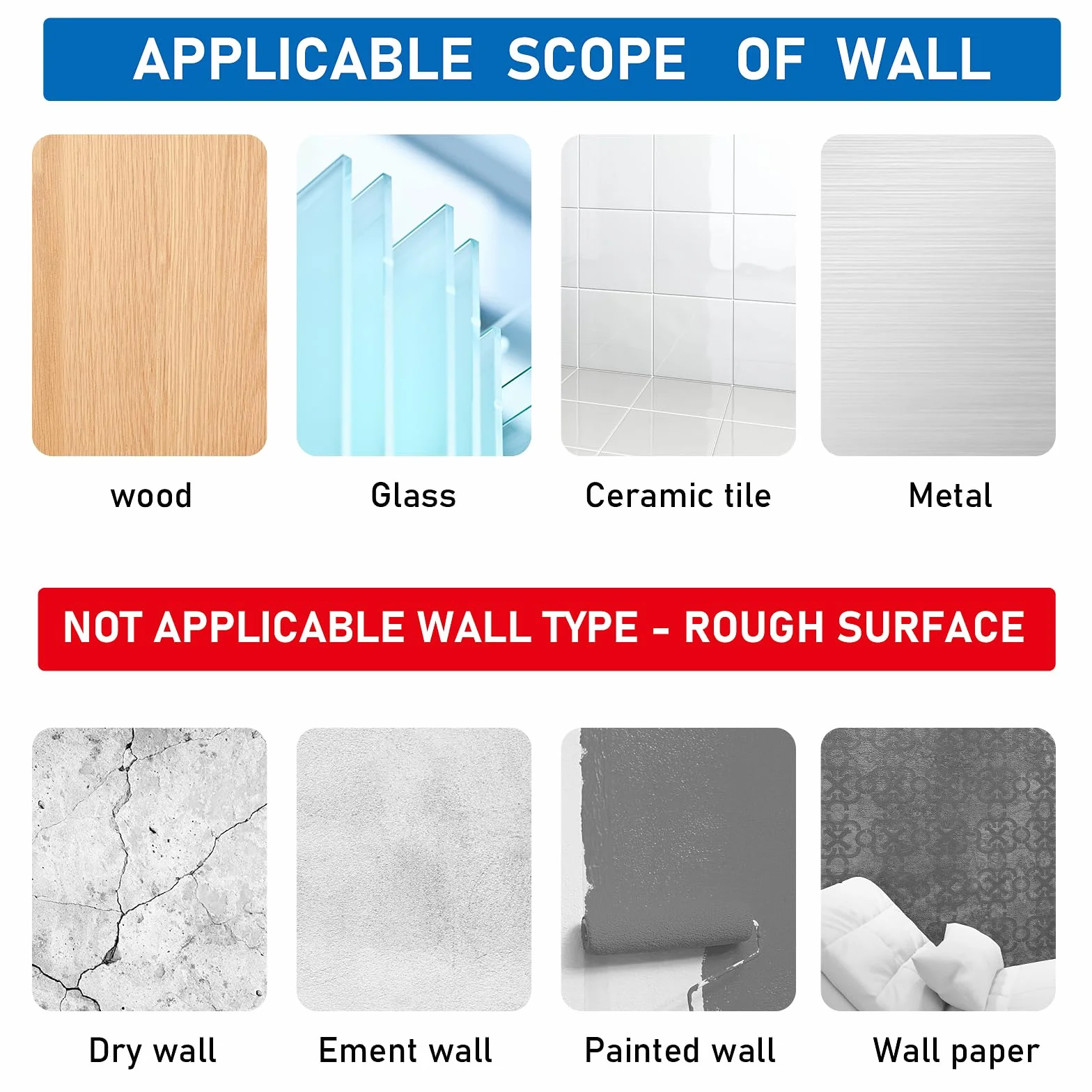 APPLICABLE SCOPE OF WALL

wood

Glass

Ceramic tile

Metal

NOT APPLICABLE WALL TYPE - ROUGH SURFACE

Dry wall

Ement wall

Painted wall

Wall paper